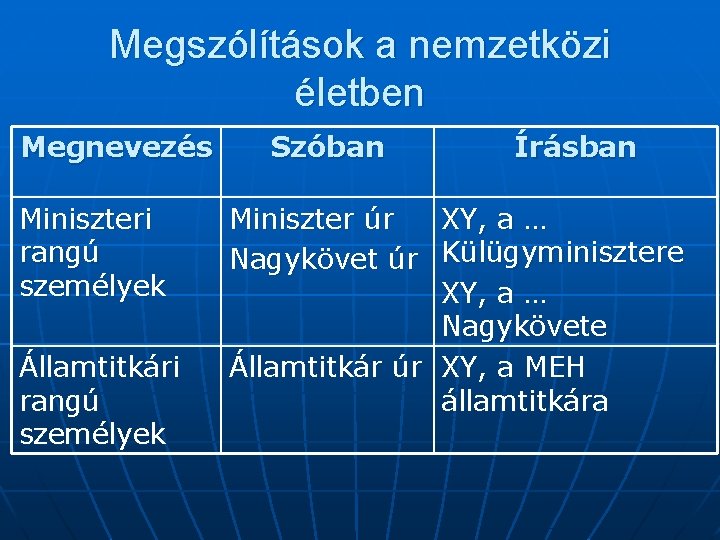 Megszólítások a nemzetközi életben

| Megnevezés | Szóban | Írásban |
|---|---|---|
| Miniszteri rangú személyek | Miniszter úr Nagykövet úr | XY, a … Külügyminisztere XY, a … Nagykövete |
| Államtitkári rangú személyek | Államtitkár úr | XY, a MEH államtitkára |